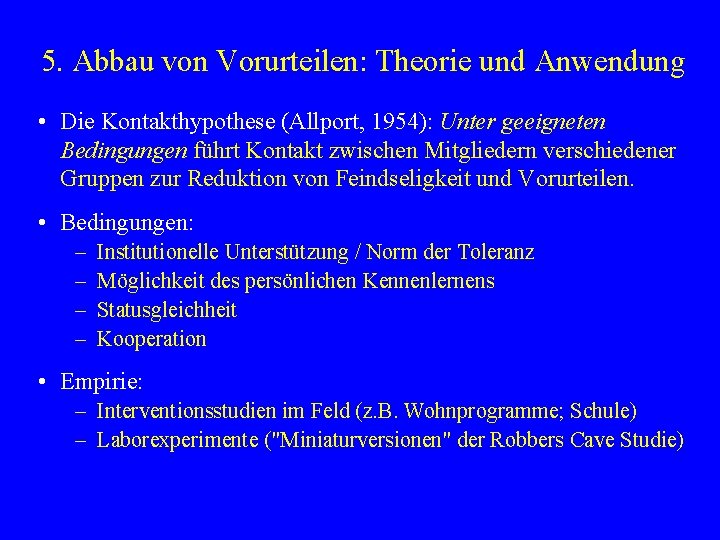 5. Abbau von Vorurteilen: Theorie und Anwendung

• Die Kontakthypothese (Allport, 1954): Unter geeigneten Bedingungen führt Kontakt zwischen Mitgliedern verschiedener Gruppen zur Reduktion von Feindseligkeit und Vorurteilen.

• Bedingungen:
– Institutionelle Unterstützung / Norm der Toleranz
– Möglichkeit des persönlichen Kennenlernens
– Statusgleichheit
– Kooperation

• Empirie:
– Interventionsstudien im Feld (z.B. Wohnprogramme; Schule)
– Laborexperimente ("Miniaturversionen" der Robbers Cave Studie)